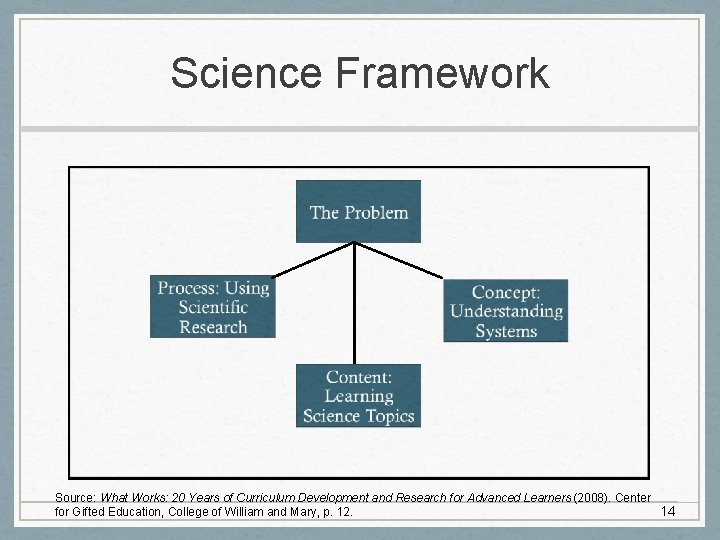 Science Framework

The Problem

Process: Using Scientific Research

Concept: Understanding Systems

Content: Learning Science Topics

Source: What Works: 20 Years of Curriculum Development and Research for Advanced Learners (2008). Center for Gifted Education, College of William and Mary, p. 12.

14